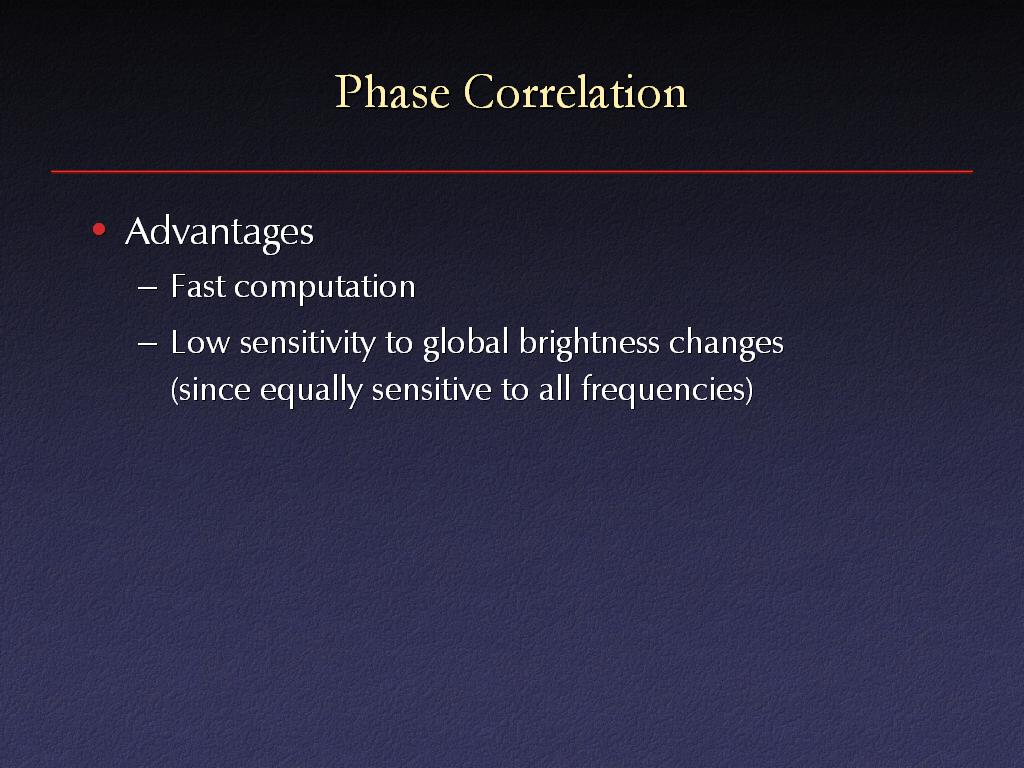 Phase Correlation

• Advantages
– Fast computation
– Low sensitivity to global brightness changes (since equally sensitive to all frequencies)